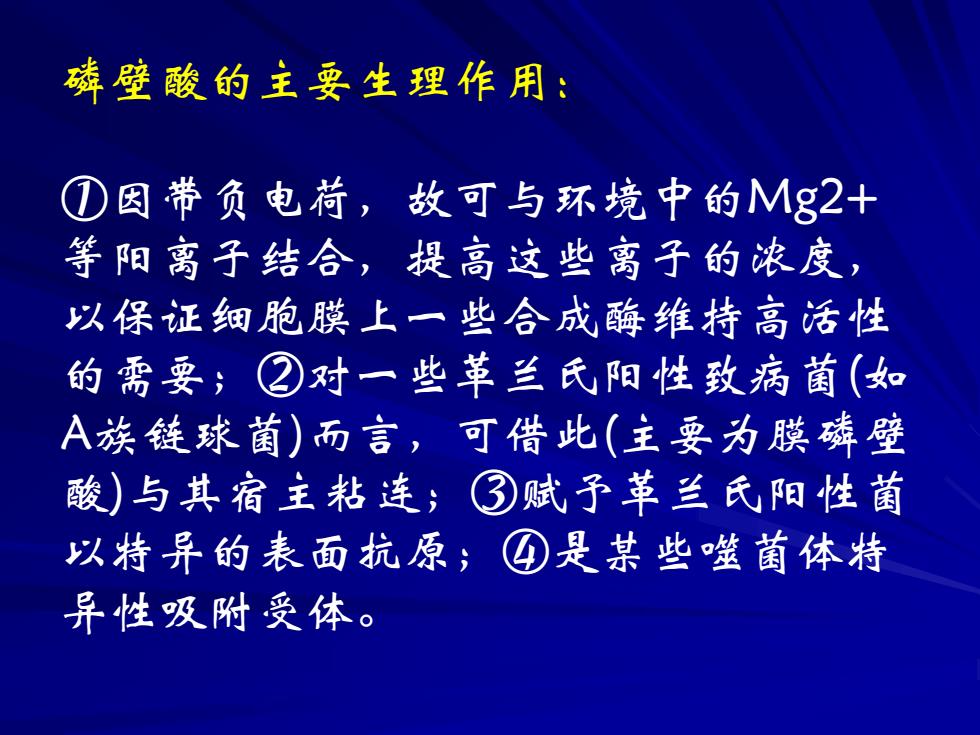 磷壁酸的主要生理作用：

①因带负电荷，故可与环境中的Mg2+等阳离子结合，提高这些离子的浓度，以保证细胞膜上一些合成酶维持高活性的需要；②对一些革兰氏阳性致病菌(如A族链球菌)而言，可借此(主要为膜磷壁酸)与其宿主粘连；③赋予革兰氏阳性菌以特异的表面抗原；④是某些噬菌体特异性吸附受体。